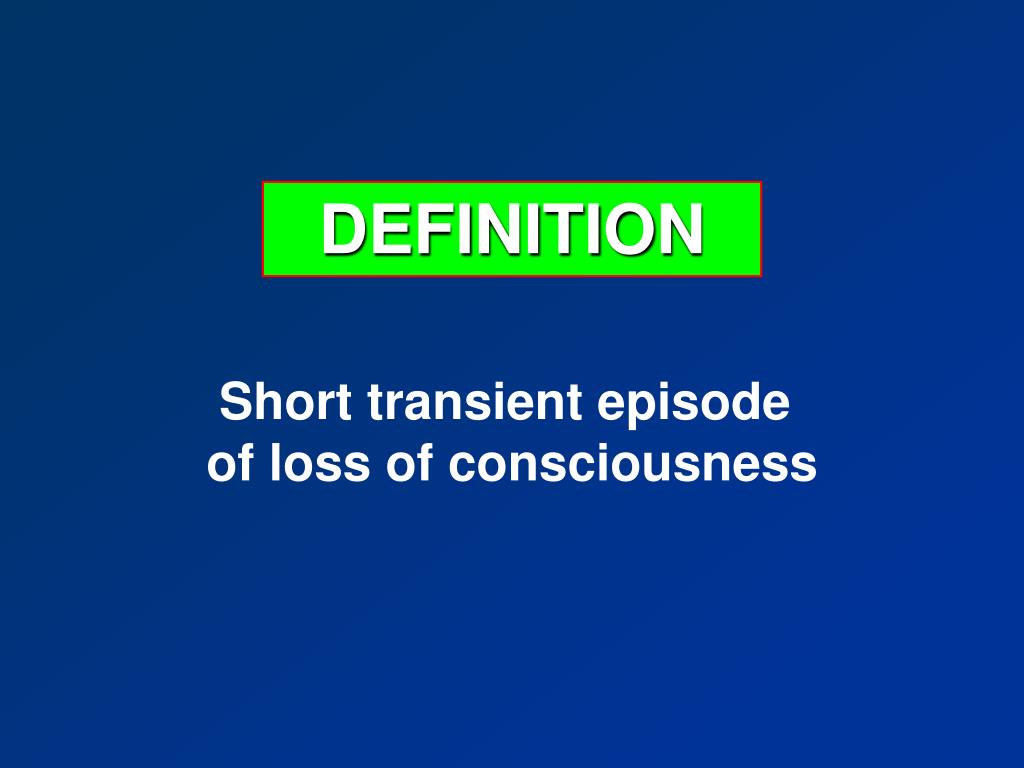 DEFINITION

Short transient episode of loss of consciousness